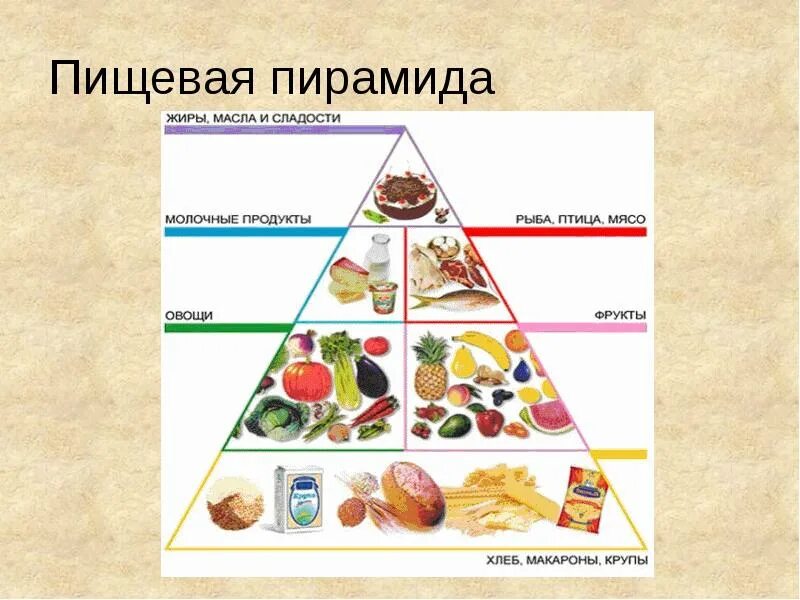 Пищевая пирамида

ЖИРЫ, МАСЛА И СЛАДОСТИ

МОЛОЧНЫЕ ПРОДУКТЫ

РЫБА, ПТИЦА, МЯСО

ОВОЩИ

ФРУКТЫ

Крупа

ХЛЕБ, МАКАРОНЫ, КРУПЫ